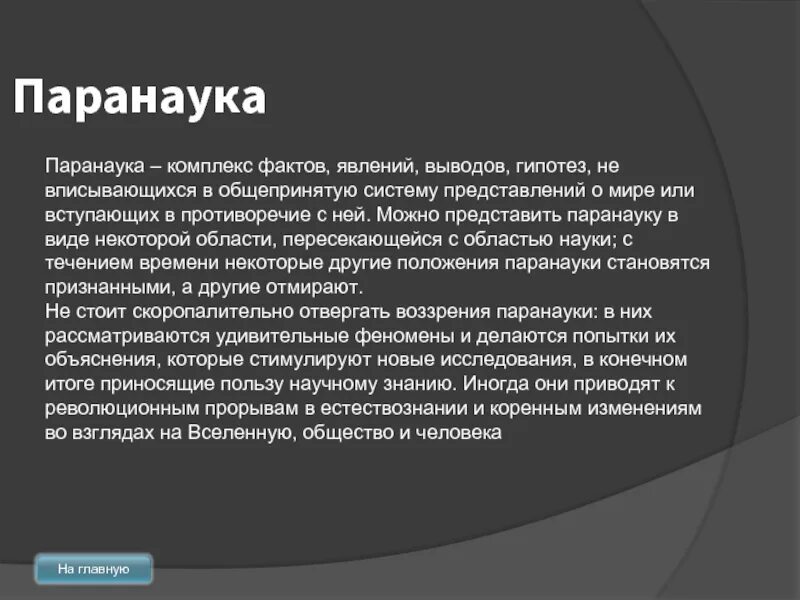 Паранаука

Паранаука – комплекс фактов, явлений, выводов, гипотез, не вписывающихся в общепринятую систему представлений о мире или вступающих в противоречие с ней. Можно представить паранауку в виде некоторой области, пересекающейся с областью науки; с течением времени некоторые другие положения паранауки становятся признанными, а другие отмирают.
Не стоит скоропалительно отвергать воззрения паранауки: в них рассматриваются удивительные феномены и делаются попытки их объяснения, которые стимулируют новые исследования, в конечном итоге приносящие пользу научному знанию. Иногда они приводят к революционным прорывам в естествознании и коренным изменениям во взглядах на Вселенную, общество и человека

На главную